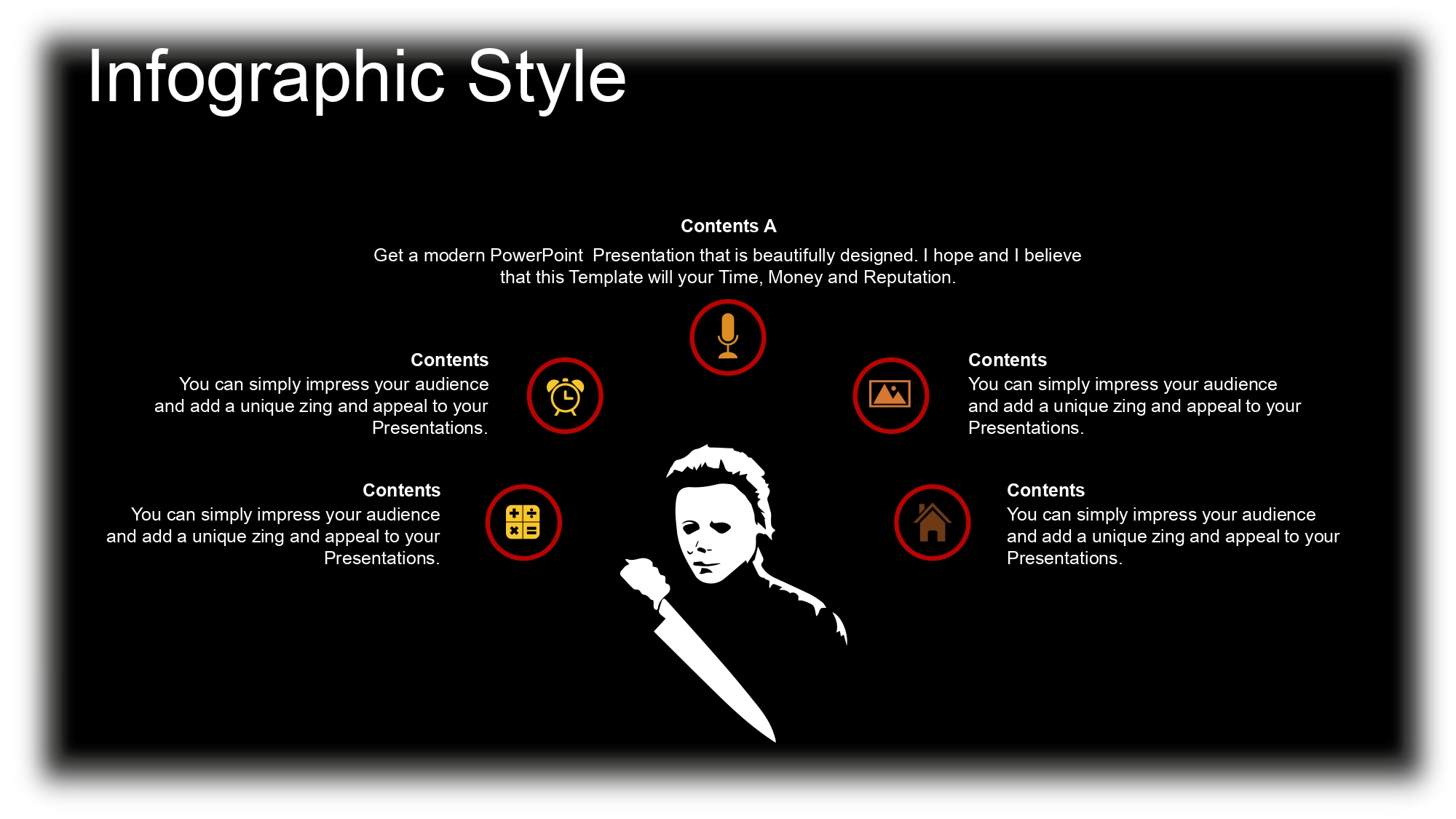 Infographic Style

Contents A
Get a modern PowerPoint  Presentation that is beautifully designed. I hope and I believe that this Template will your Time, Money and Reputation.

Contents
You can simply impress your audience and add a unique zing and appeal to your Presentations.

Contents
You can simply impress your audience and add a unique zing and appeal to your Presentations.

Contents
You can simply impress your audience and add a unique zing and appeal to your Presentations.

Contents
You can simply impress your audience and add a unique zing and appeal to your Presentations.